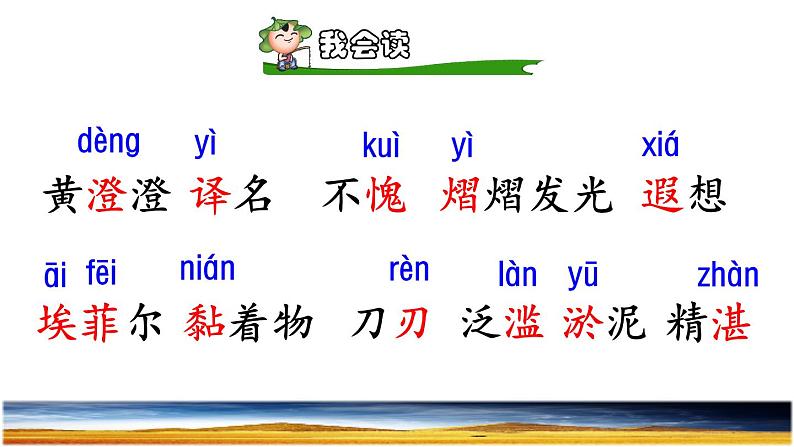 我会读

dèng yì kuì yì xiá
黄澄澄 译名 不愧 熠熠发光 遐想

āi fēi nián rèn làn yū zhàn
埃菲尔 黏着物 刀刃 泛滥 淤泥 精湛